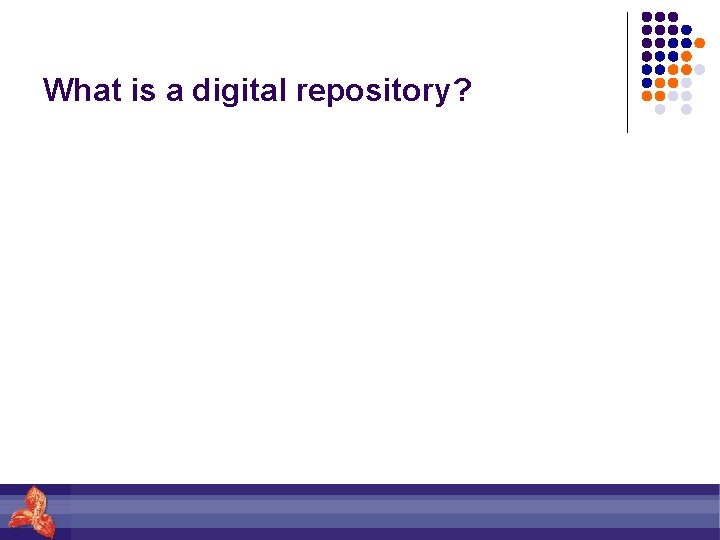 What is a digital repository?